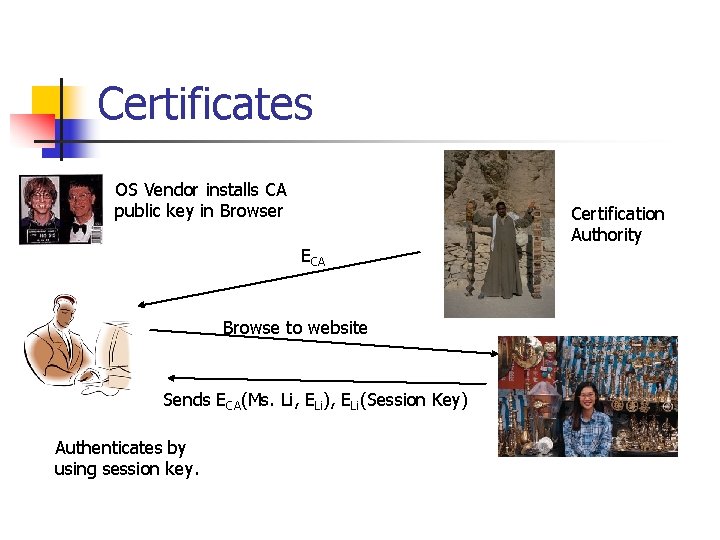 Certificates

OS Vendor installs CA public key in Browser

Certification Authority

$E_{CA}$

Browse to website

Sends $E_{CA}$(Ms. Li, $E_{Li}$), $E_{Li}$(Session Key)

Authenticates by using session key.